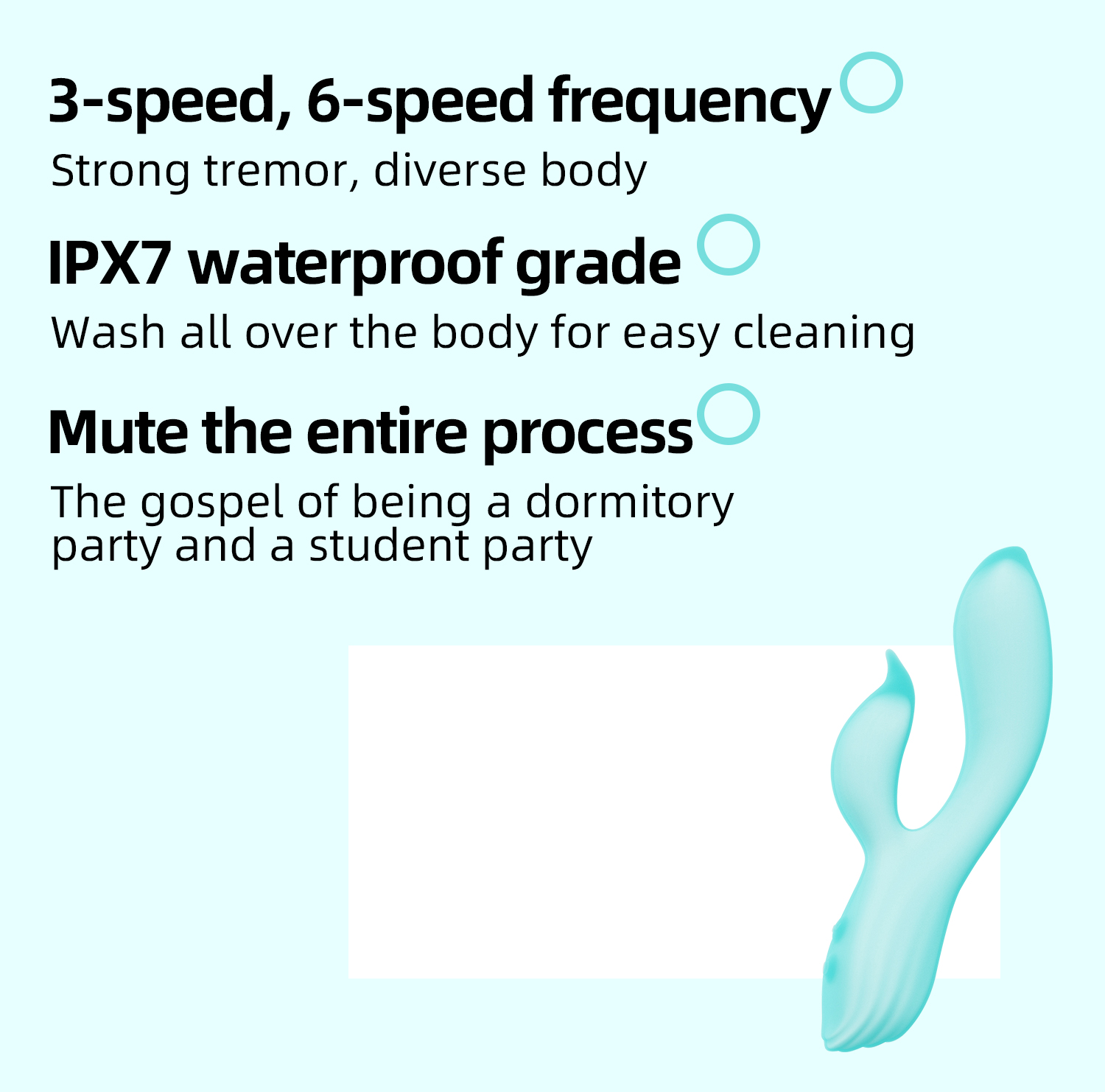 3-speed, 6-speed frequency

Strong tremor, diverse body

IPX7 waterproof grade

Wash all over the body for easy cleaning

Mute the entire process

The gospel of being a dormitory party and a student party